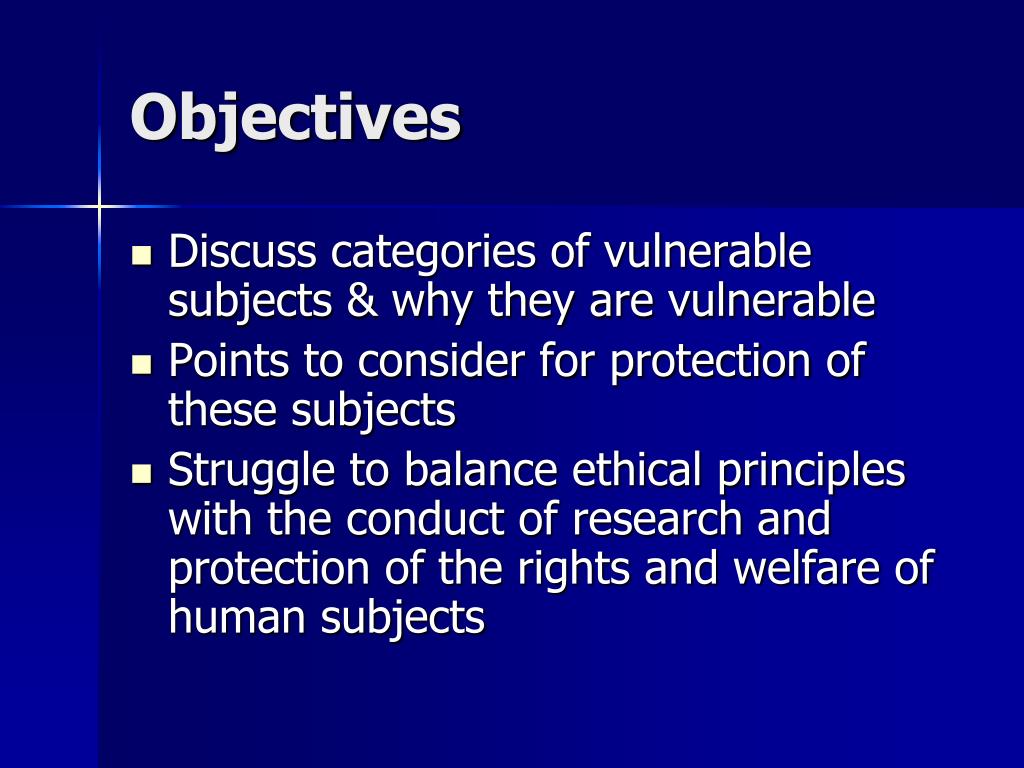 Objectives

- Discuss categories of vulnerable subjects & why they are vulnerable
- Points to consider for protection of these subjects
- Struggle to balance ethical principles with the conduct of research and protection of the rights and welfare of human subjects